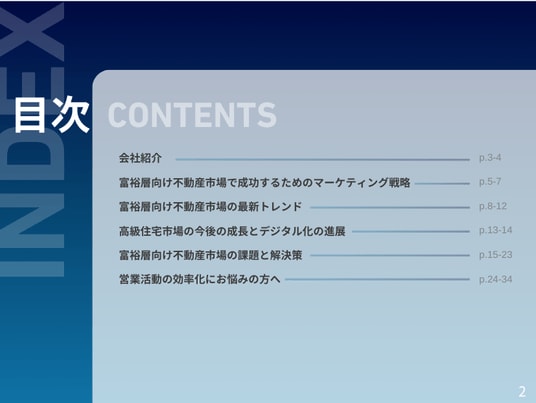 INDEX

目次 CONTENTS

会社紹介 p.3-4

富裕層向け不動産市場で成功するためのマーケティング戦略 p.5-7

富裕層向け不動産市場の最新トレンド p.8-12

高級住宅市場の今後の成長とデジタル化の進展 p.13-14

富裕層向け不動産市場の課題と解決策 p.15-23

営業活動の効率化にお悩みの方へ p.24-34

2